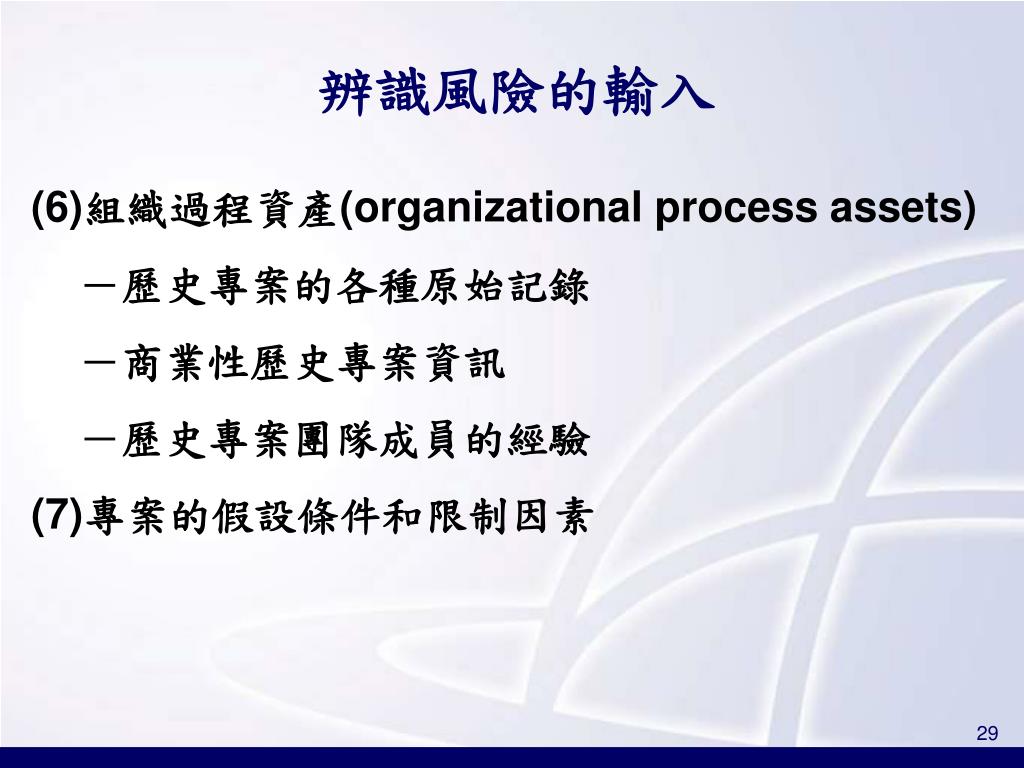 辨識風險的輸入

(6)組織過程資產(organizational process assets)

－歷史專案的各種原始記錄

－商業性歷史專案資訊

－歷史專案團隊成員的經驗

(7)專案的假設條件和限制因素

29